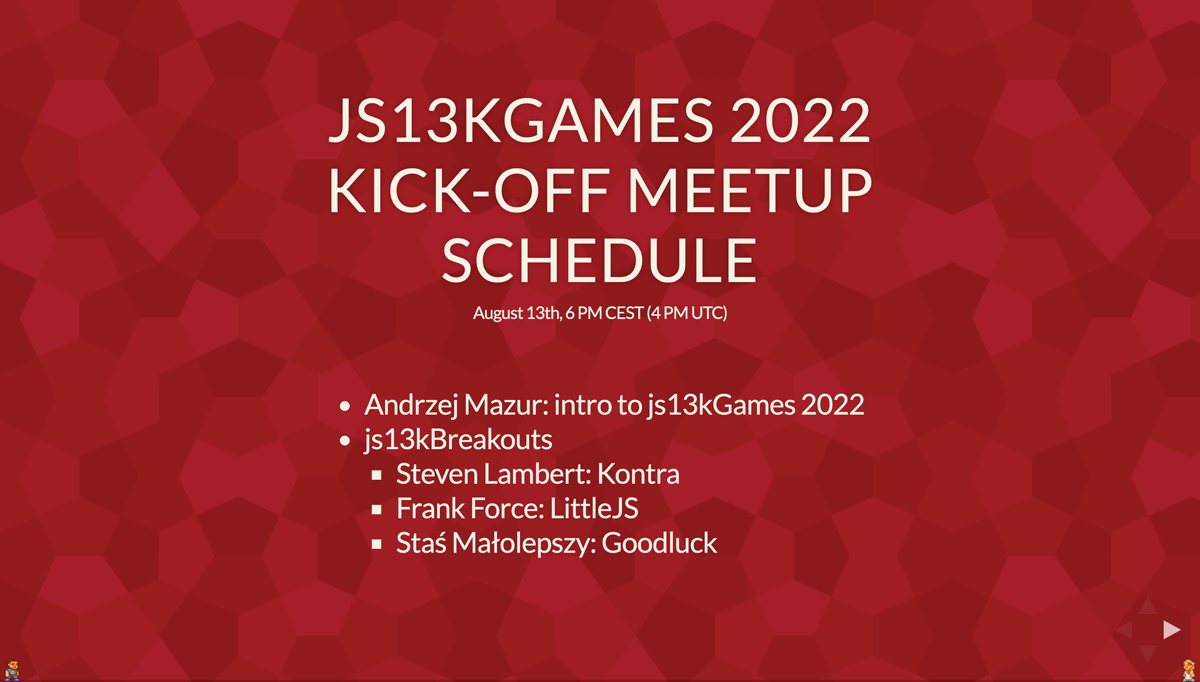 JS13KGAMES 2022 KICK-OFF MEETUP SCHEDULE

August 13th, 6 PM CEST (4 PM UTC)

- Andrzej Mazur: intro to js13kGames 2022
- js13kBreakouts
  - Steven Lambert: Kontra
  - Frank Force: LittleJS
  - Staś Małolepszy: Goodluck